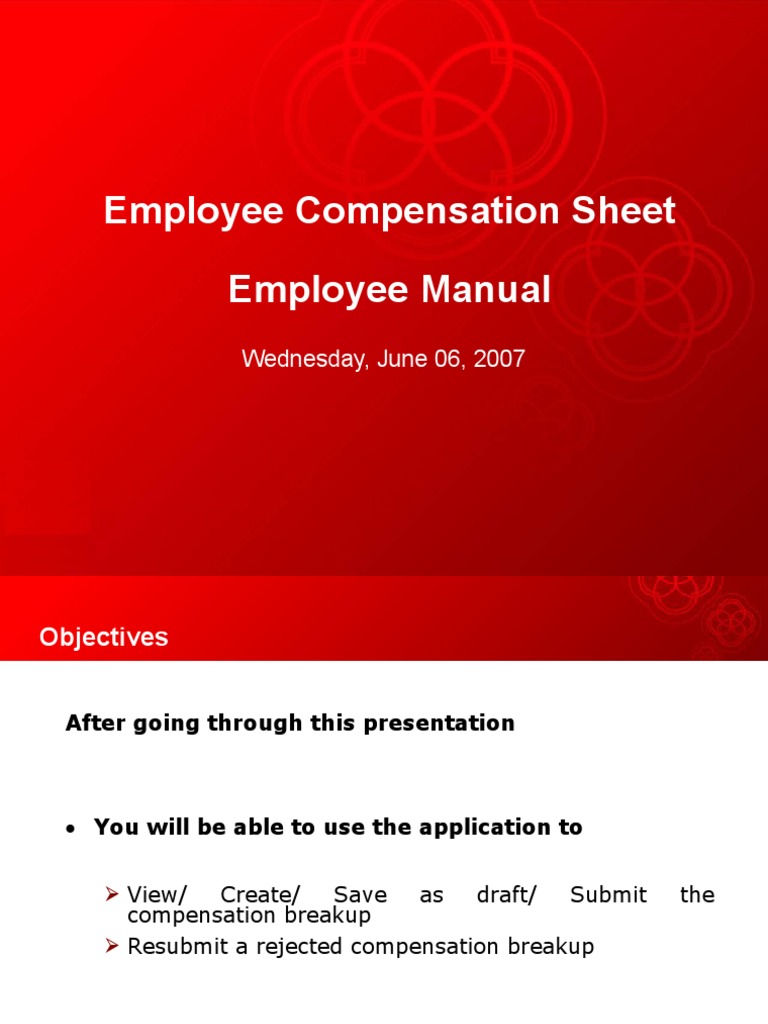 Employee Compensation Sheet

Employee Manual

Wednesday, June 06, 2007

Objectives

After going through this presentation

• You will be able to use the application to

➢ View/ Create/ Save as draft/ Submit the compensation breakup
➢ Resubmit a rejected compensation breakup